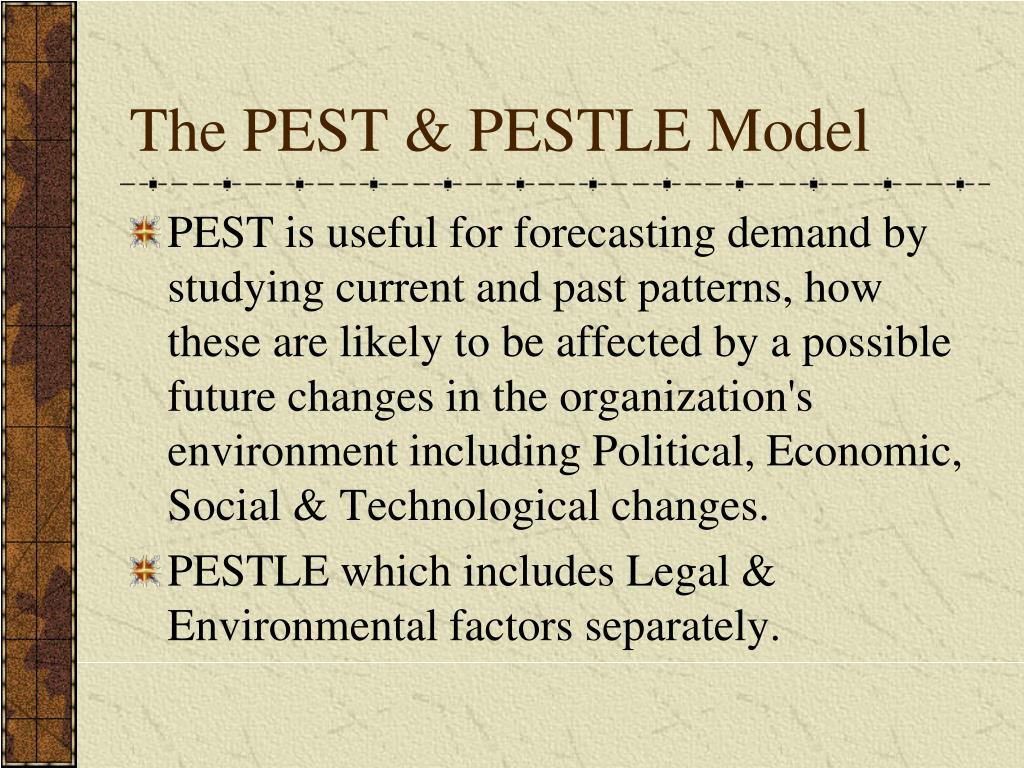 The PEST & PESTLE Model

PEST is useful for forecasting demand by studying current and past patterns, how these are likely to be affected by a possible future changes in the organization's environment including Political, Economic, Social & Technological changes.

PESTLE which includes Legal & Environmental factors separately.